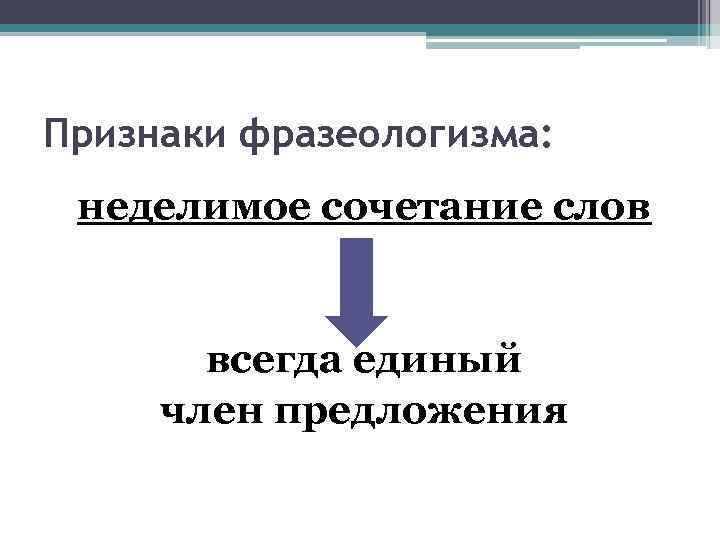 Признаки фразеологизма:

неделимое сочетание слов

всегда единый член предложения